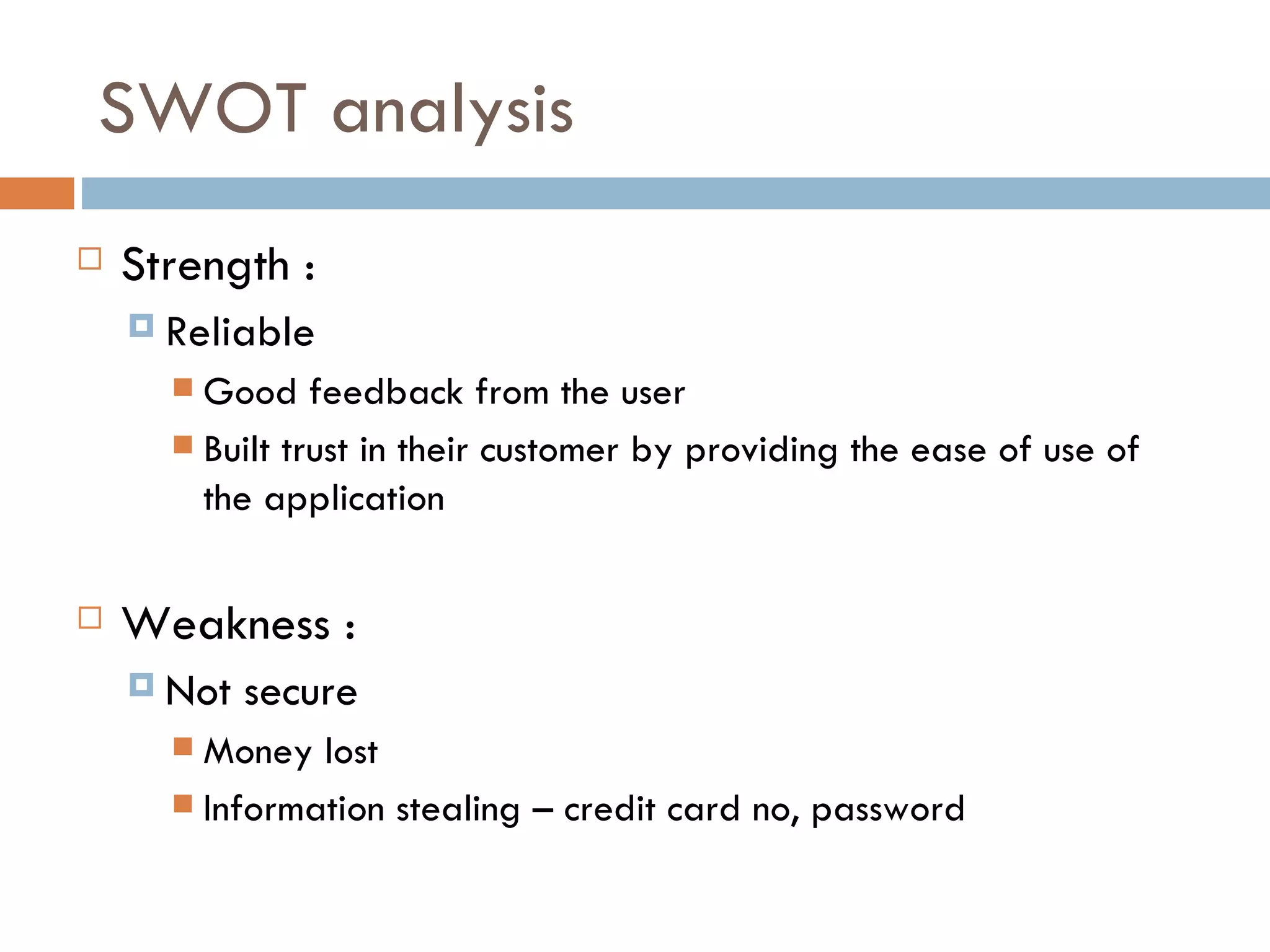 SWOT analysis

Strength :

Reliable

Good feedback from the user

Built trust in their customer by providing the ease of use of the application

Weakness :

Not secure

Money lost

Information stealing – credit card no, password